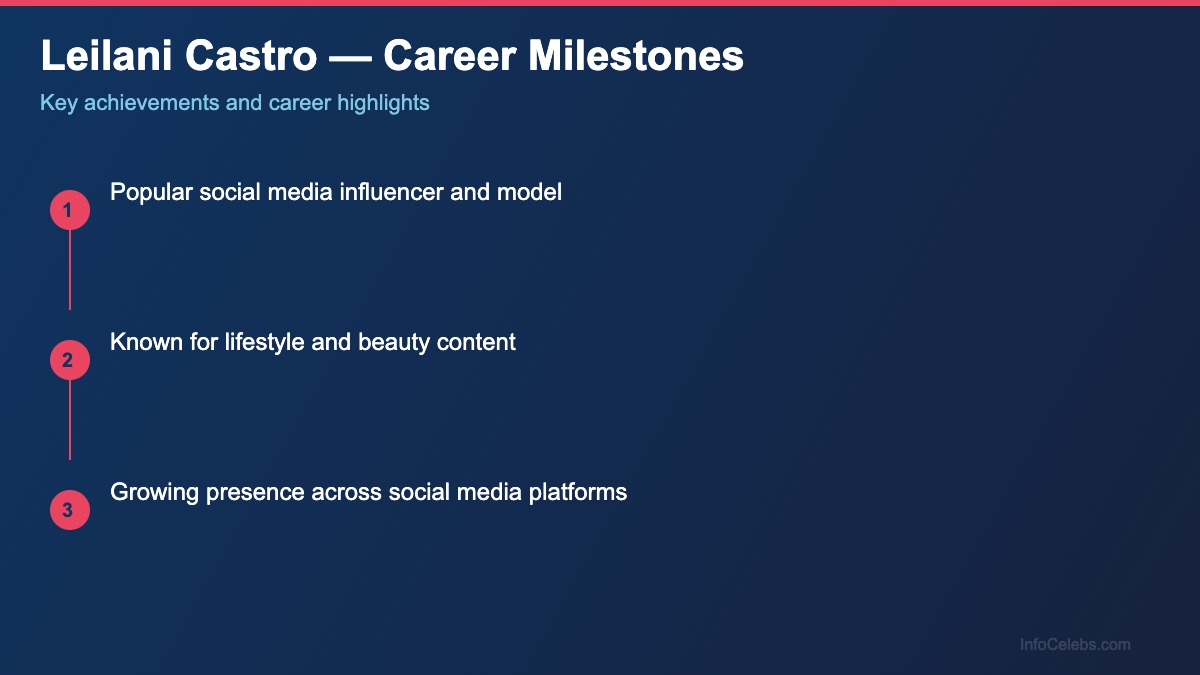 Leilani Castro — Career Milestones
Key achievements and career highlights

1
Popular social media influencer and model

2
Known for lifestyle and beauty content

3
Growing presence across social media platforms

InfoCelebs.com